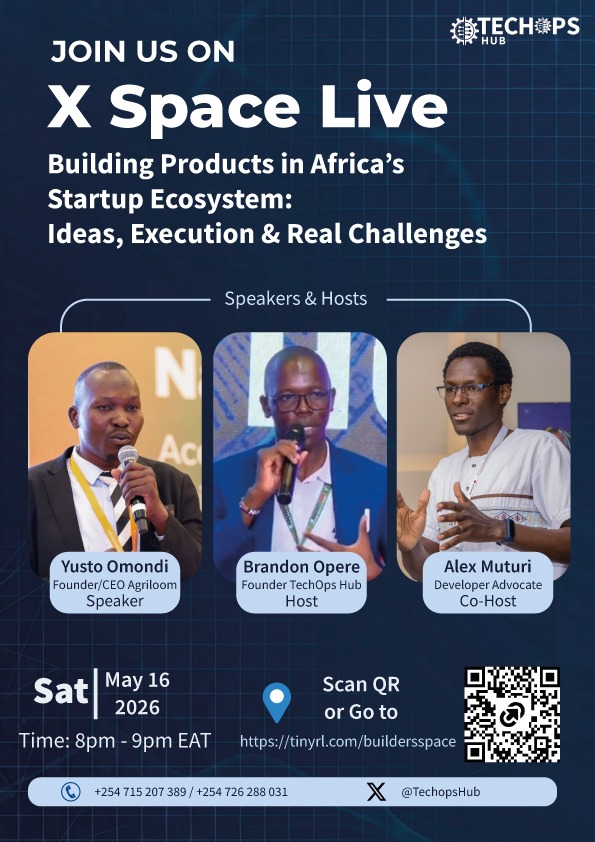 TECHOPS HUB

JOIN US ON

X Space Live

Building Products in Africa's Startup Ecosystem: Ideas, Execution & Real Challenges

Speakers & Hosts

Yusto Omondi
Founder/CEO Agriloom
Speaker

Brandon Opere
Founder TechOps Hub
Host

Alex Muturi
Developer Advocate
Co-Host

Sat | May 16 2026

Time: 8pm - 9pm EAT

Scan QR or Go to

https://tinyrl.com/buildersspace

+254 715 207 389 / +254 726 288 031

@TechopsHub